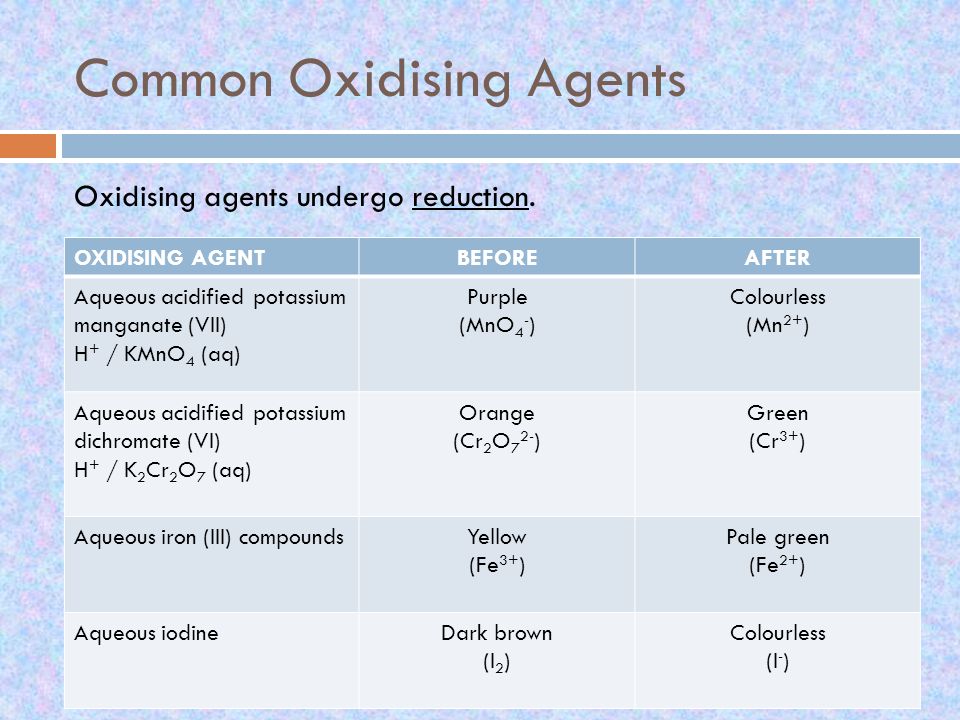 Common Oxidising Agents

Oxidising agents undergo reduction.

| OXIDISING AGENT | BEFORE | AFTER |
|---|---|---|
| Aqueous acidified potassium manganate (VII) $H^+$ / $KMnO_4$ (aq) | Purple ($MnO_4^-$) | Colourless ($Mn^{2+}$) |
| Aqueous acidified potassium dichromate (VI) $H^+$ / $K_2Cr_2O_7$ (aq) | Orange ($Cr_2O_7^{2-}$) | Green ($Cr^{3+}$) |
| Aqueous iron (III) compounds | Yellow ($Fe^{3+}$) | Pale green ($Fe^{2+}$) |
| Aqueous iodine | Dark brown ($I_2$) | Colourless ($I^-$) |